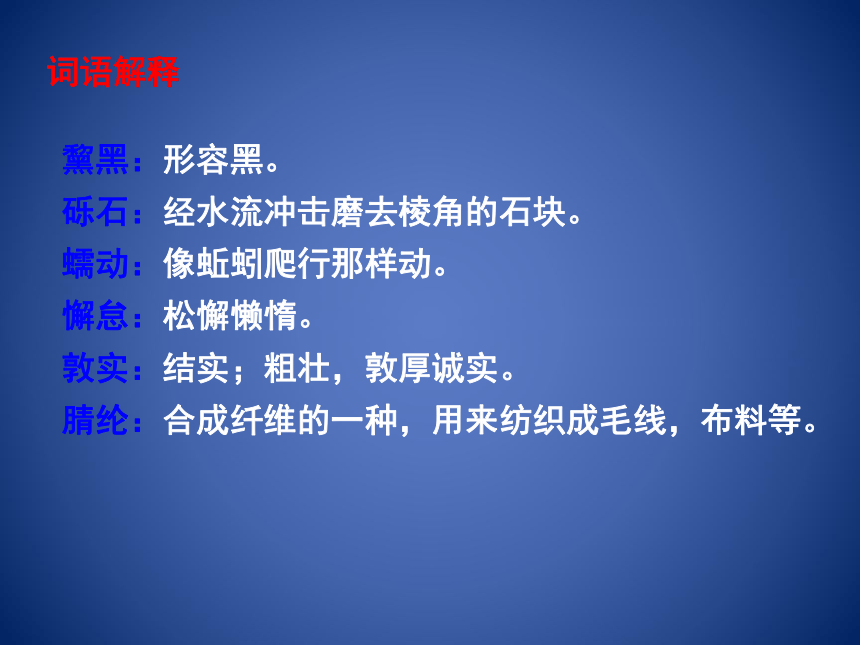 词语解释

黧黑：形容黑。
砾石：经水流冲击磨去棱角的石块。
蠕动：像蚯蚓爬行那样动。
懈怠：松懈懒惰。
敦实：结实；粗壮，敦厚诚实。
腈纶：合成纤维的一种，用来纺织成毛线，布料等。